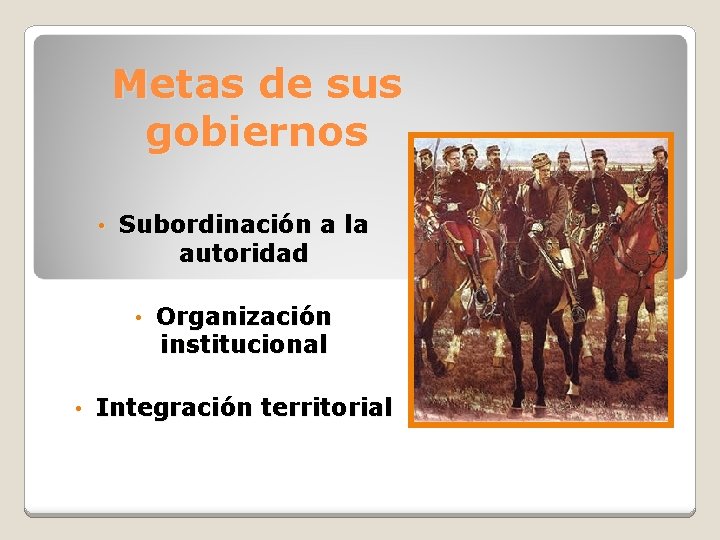 Metas de sus gobiernos

• Subordinación a la autoridad

• Organización institucional

• Integración territorial